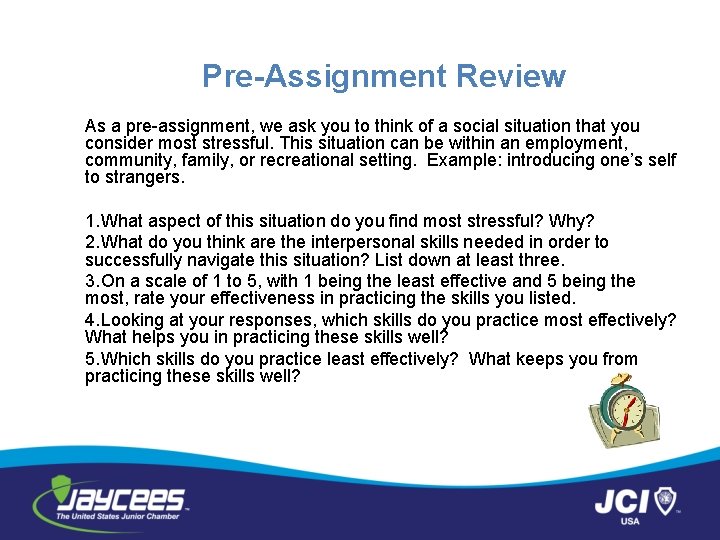 Pre-Assignment Review

As a pre-assignment, we ask you to think of a social situation that you consider most stressful. This situation can be within an employment, community, family, or recreational setting. Example: introducing one's self to strangers.

1.What aspect of this situation do you find most stressful? Why?
2.What do you think are the interpersonal skills needed in order to successfully navigate this situation? List down at least three.
3.On a scale of 1 to 5, with 1 being the least effective and 5 being the most, rate your effectiveness in practicing the skills you listed.
4.Looking at your responses, which skills do you practice most effectively? What helps you in practicing these skills well?
5.Which skills do you practice least effectively? What keeps you from practicing these skills well?

JAYCEES
The United States Junior Chamber

JCI
USA